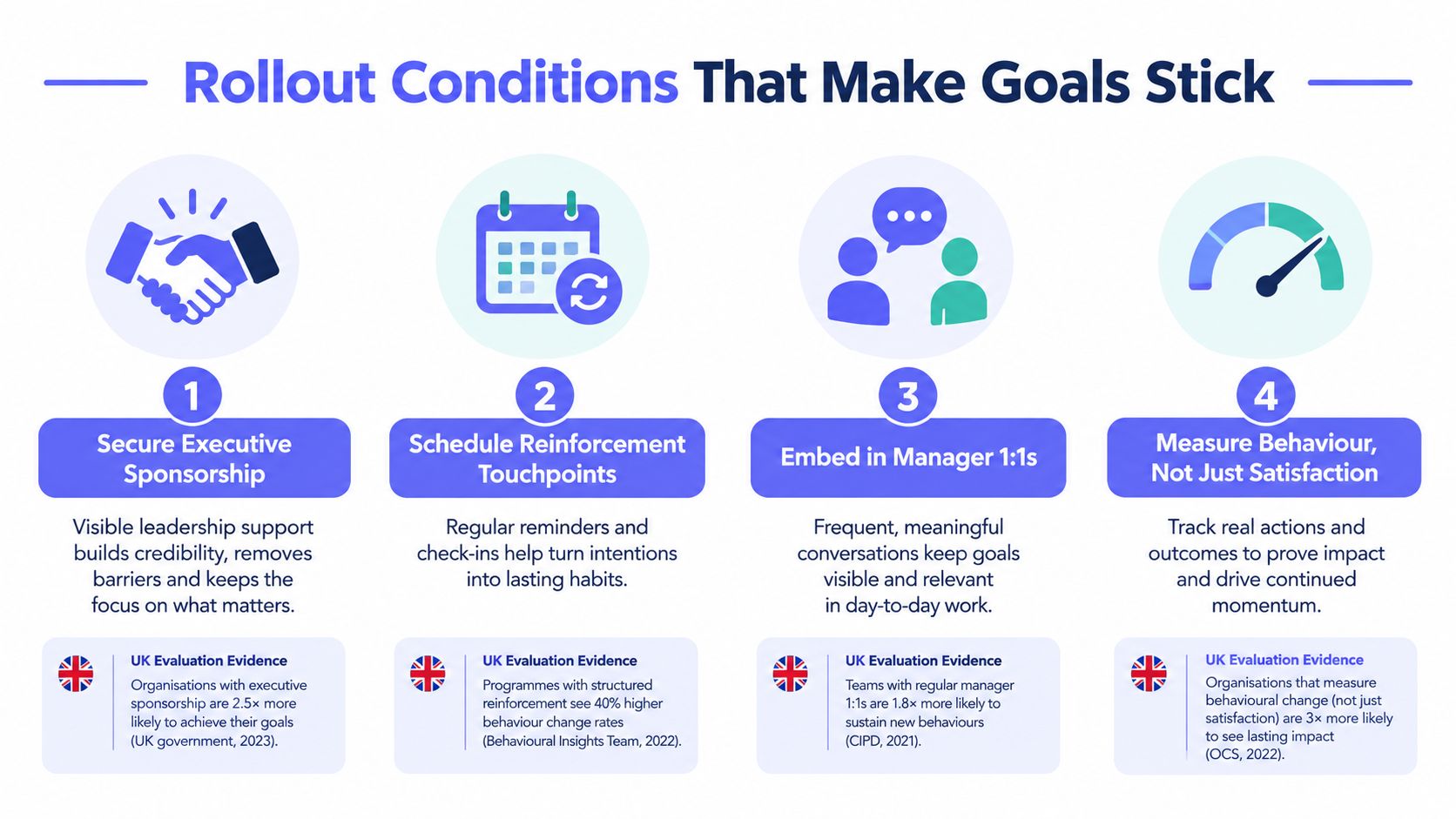 Rollout Conditions That Make Goals Stick

1

Secure Executive Sponsorship

Visible leadership support builds credibility, removes barriers and keeps the focus on what matters.

UK Evaluation Evidence

Organisations with executive sponsorship are 2.5× more likely to achieve their goals (UK government, 2023).

2

Schedule Reinforcement Touchpoints

Regular reminders and check-ins help turn intentions into lasting habits.

UK Evaluation Evidence

Programmes with structured reinforcement see 40% higher behaviour change rates (Behavioural Insights Team, 2022).

3

Embed in Manager 1:1s

Frequent, meaningful conversations keep goals visible and relevant in day-to-day work.

UK Evaluation Evidence

Teams with regular manager 1:1s are 1.8× more likely to sustain new behaviours (CIPD, 2021).

4

Measure Behaviour, Not Just Satisfaction

Track real actions and outcomes to prove impact and drive continued momentum.

UK Evaluation Evidence

Organisations that measure behavioural change (not just satisfaction) are 3× more likely to see lasting impact (OCS, 2022).